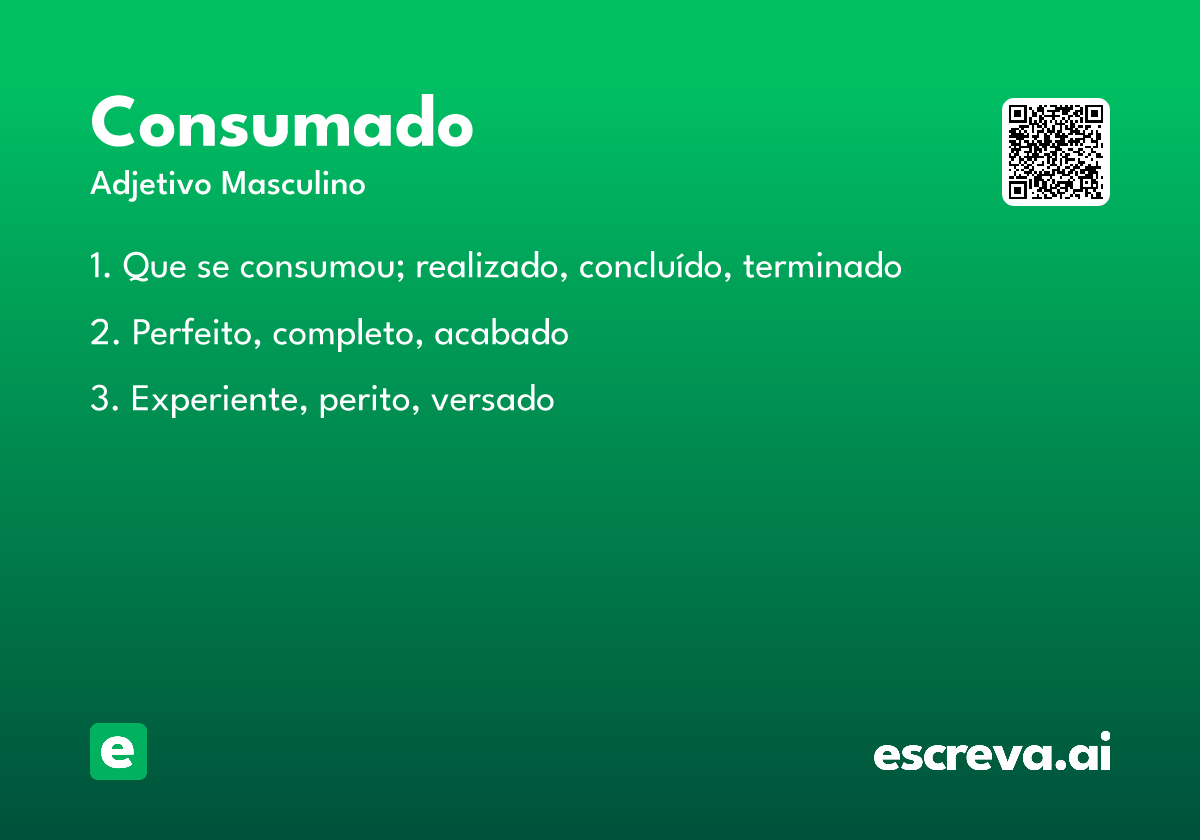 Consumado
Adjetivo Masculino

1. Que se consumou; realizado, concluído, terminado

2. Perfeito, completo, acabado

3. Experiente, perito, versado

e

escreva.ai